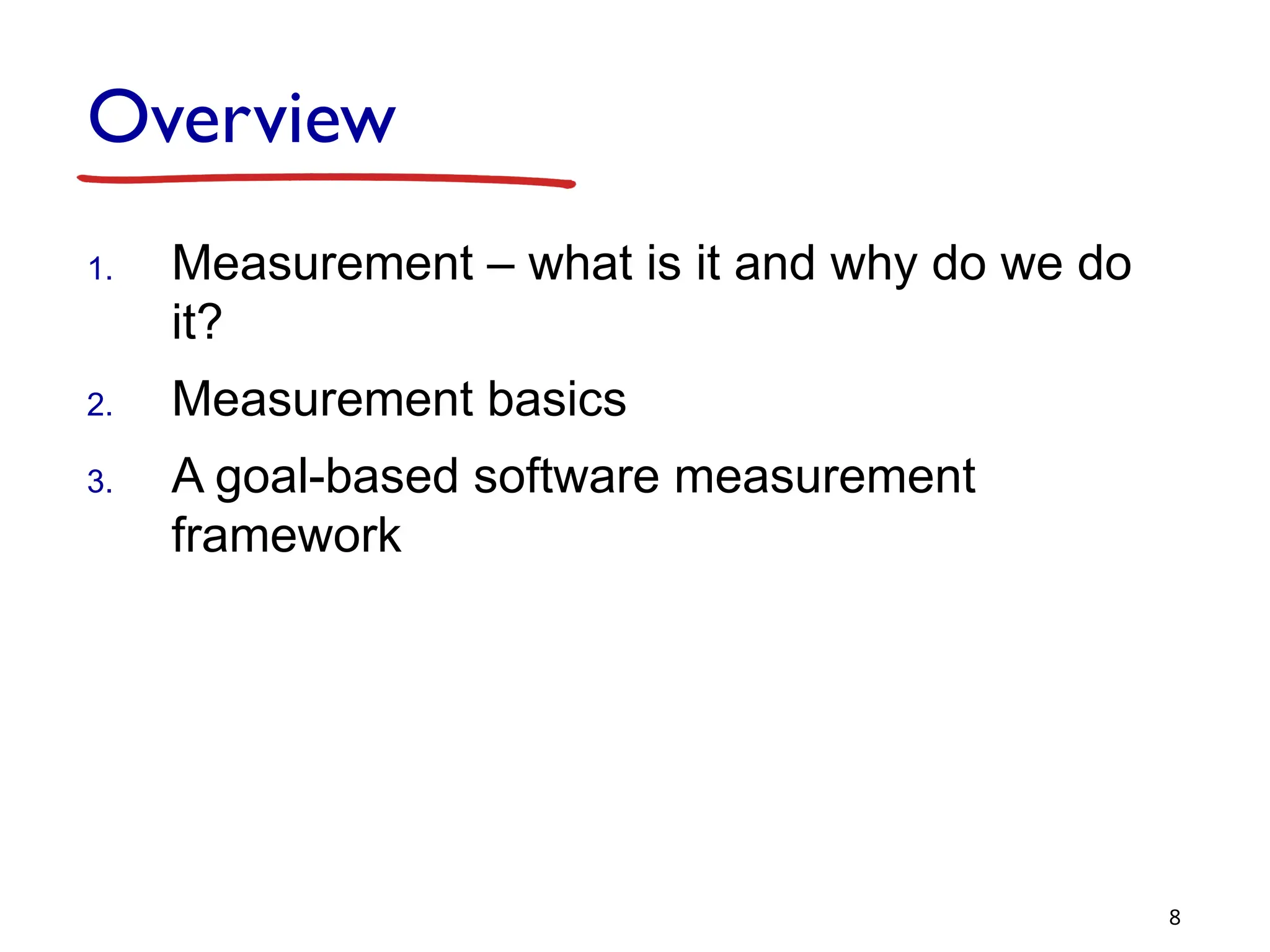 Overview

1. Measurement – what is it and why do we do it?

2. Measurement basics

3. A goal-based software measurement framework

8